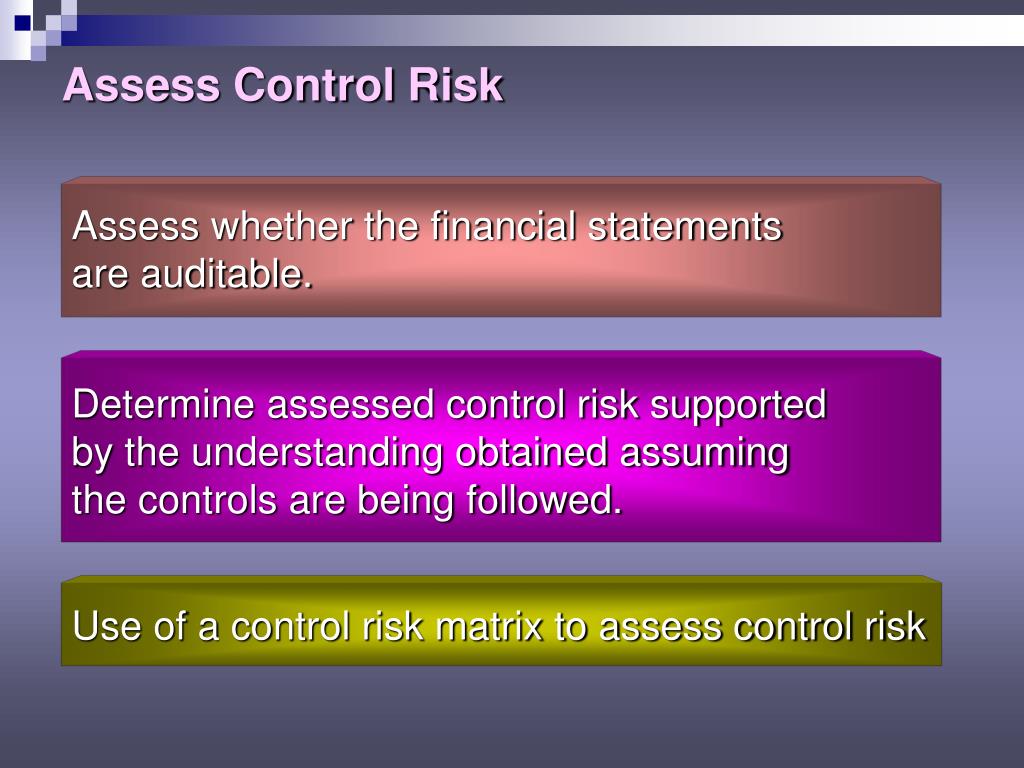 Assess Control Risk

Assess whether the financial statements are auditable.

Determine assessed control risk supported by the understanding obtained assuming the controls are being followed.

Use of a control risk matrix to assess control risk